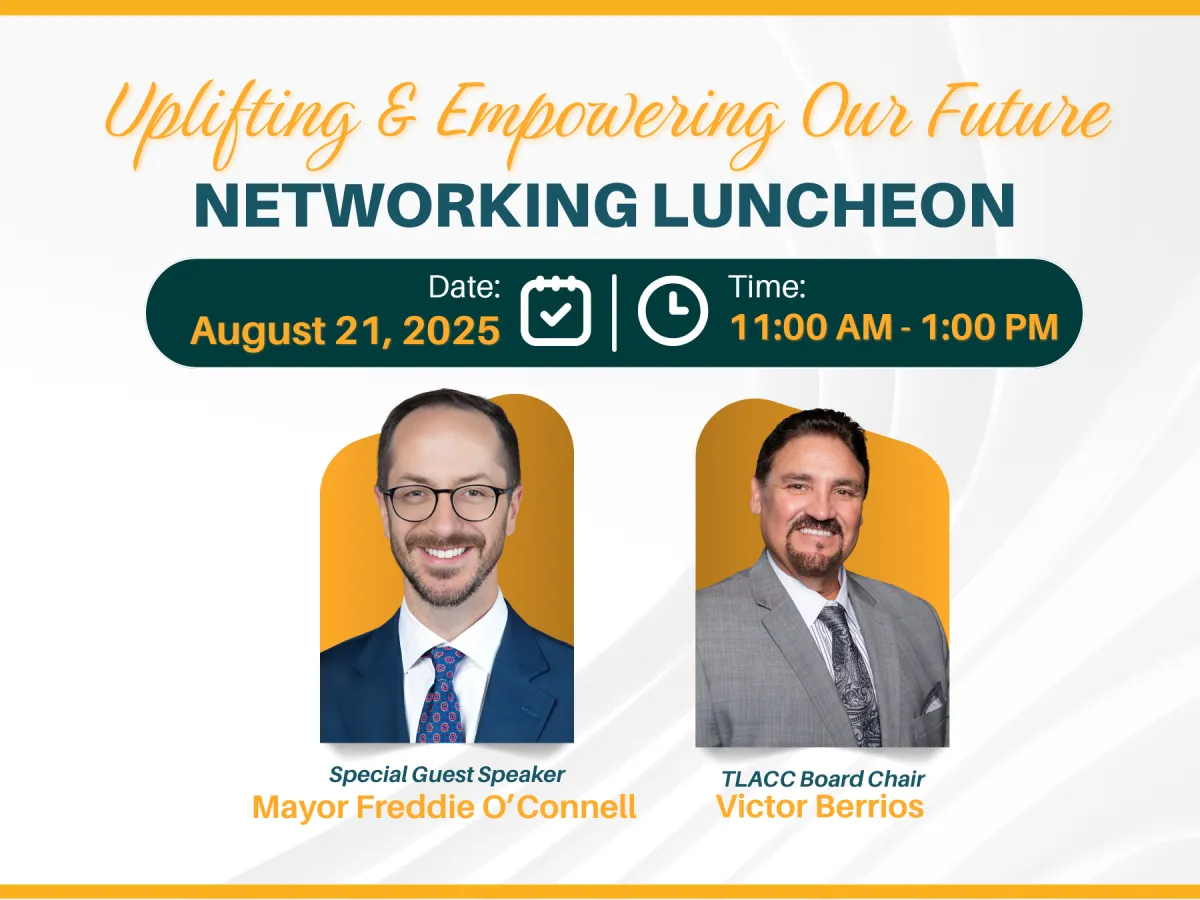 Uplifting & Empowering Our Future
NETWORKING LUNCHEON

Date:
August 21, 2025

Time:
11:00 AM - 1:00 PM

Special Guest Speaker
Mayor Freddie O'Connell

TLACC Board Chair
Victor Berrios